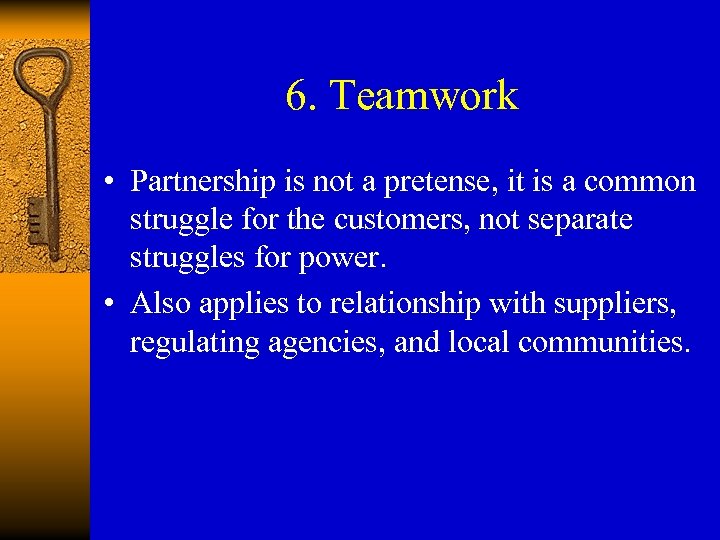 6. Teamwork

• Partnership is not a pretense, it is a common struggle for the customers, not separate struggles for power.

• Also applies to relationship with suppliers, regulating agencies, and local communities.